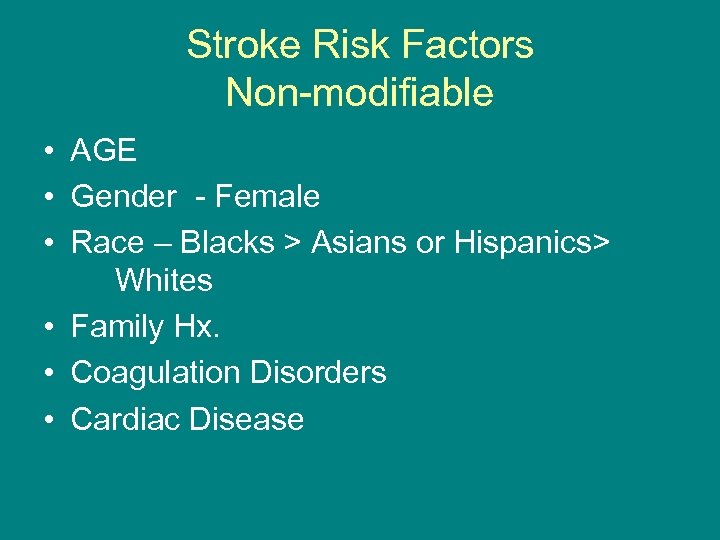 Stroke Risk Factors
Non-modifiable

• AGE
• Gender - Female
• Race – Blacks > Asians or Hispanics> Whites
• Family Hx.
• Coagulation Disorders
• Cardiac Disease